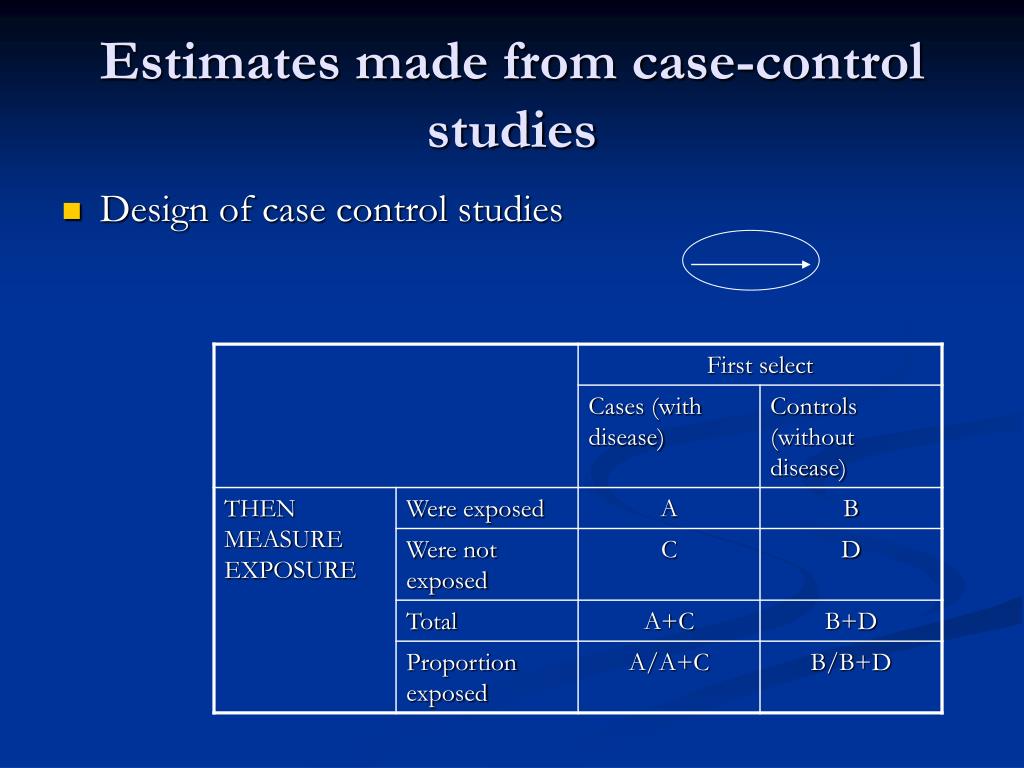 Estimates made from case-control studies

Design of case control studies

| | | First select | |
|---|---|---|---|
| | | Cases (with disease) | Controls (without disease) |
| THEN MEASURE EXPOSURE | Were exposed | A | B |
| | Were not exposed | C | D |
| | Total | A+C | B+D |
| | Proportion exposed | A/A+C | B/B+D |